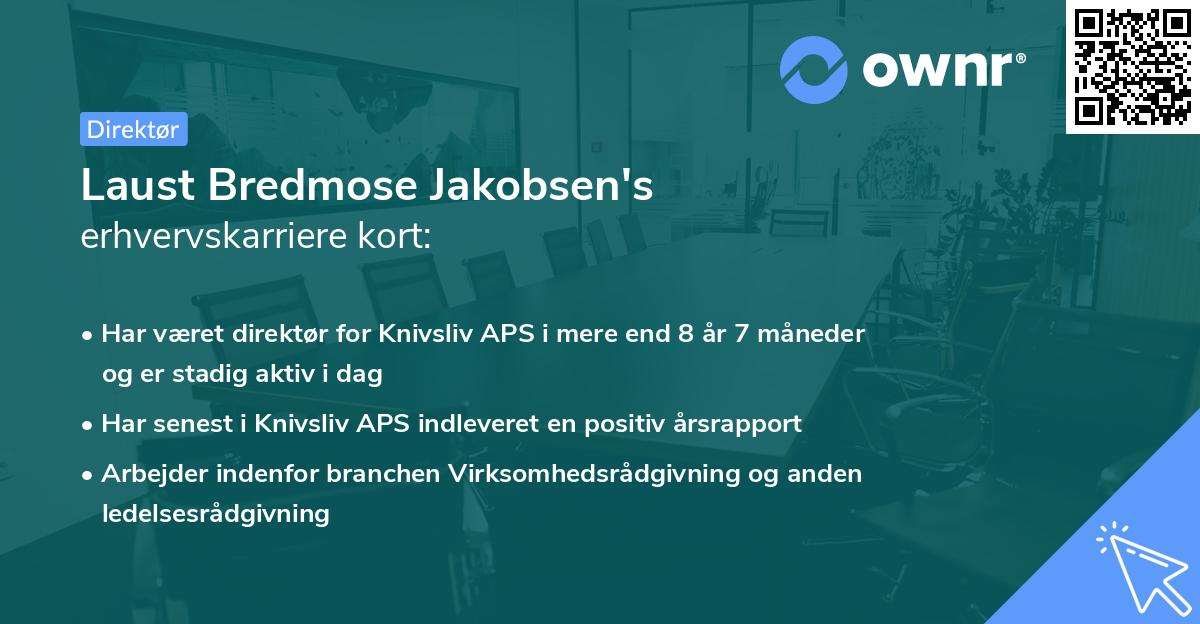 ownr®

Direktør

Laust Bredmose Jakobsen's
erhvervskarriere kort:

• Har været direktør for Knivsliv APS i mere end 8 år 7 måneder og er stadig aktiv i dag
• Har senest i Knivsliv APS indleveret en positiv årsrapport
• Arbejder indenfor branchen Virksomhedsrådgivning og anden ledelsesrådgivning